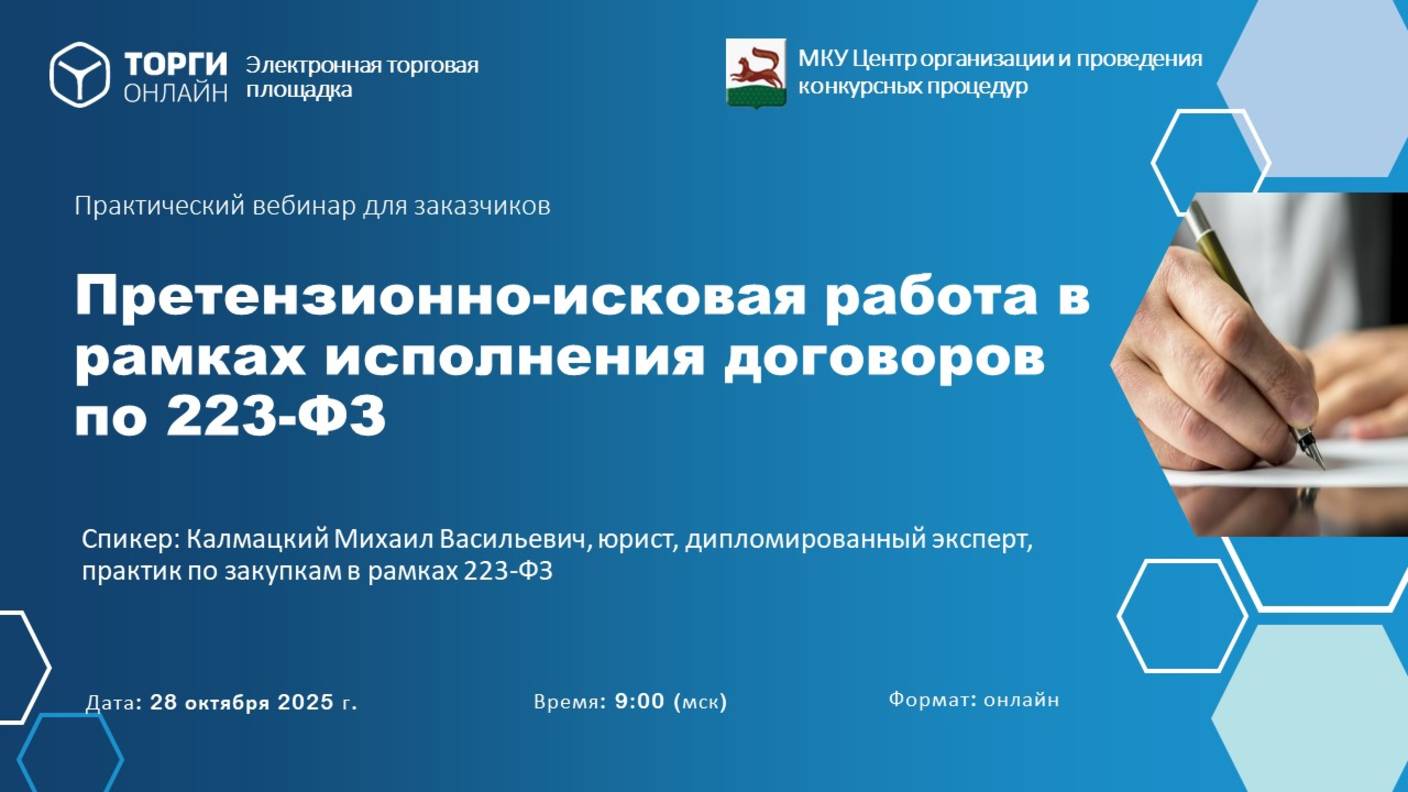 ТОРГИ ОНЛАЙН Электронная торговая площадка

МКУ Центр организации и проведения конкурсных процедур

Практический вебинар для заказчиков

Претензионно-исковая работа в рамках исполнения договоров по 223-ФЗ

Спикер: Калмацкий Михаил Васильевич, юрист, дипломированный эксперт, практик по закупкам в рамках 223-ФЗ

Дата: 28 октября 2025 г.

Время: 9:00 (мск)

Формат: онлайн